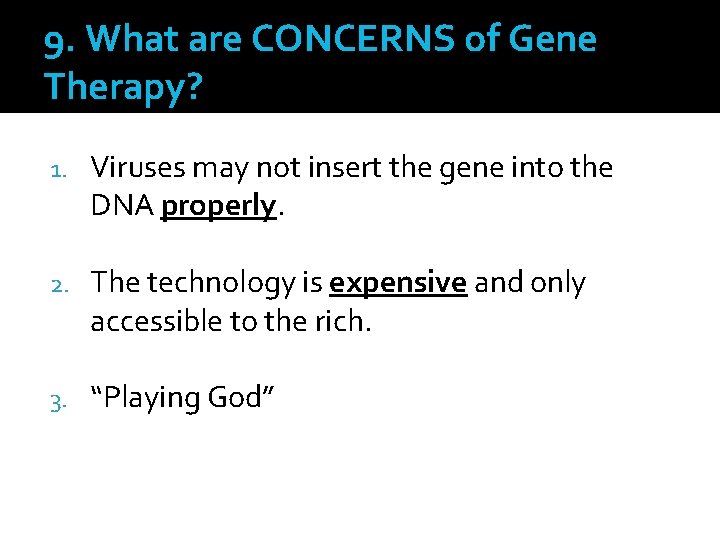 9. What are CONCERNS of Gene Therapy?

1. Viruses may not insert the gene into the DNA properly.

2. The technology is expensive and only accessible to the rich.

3. “Playing God”